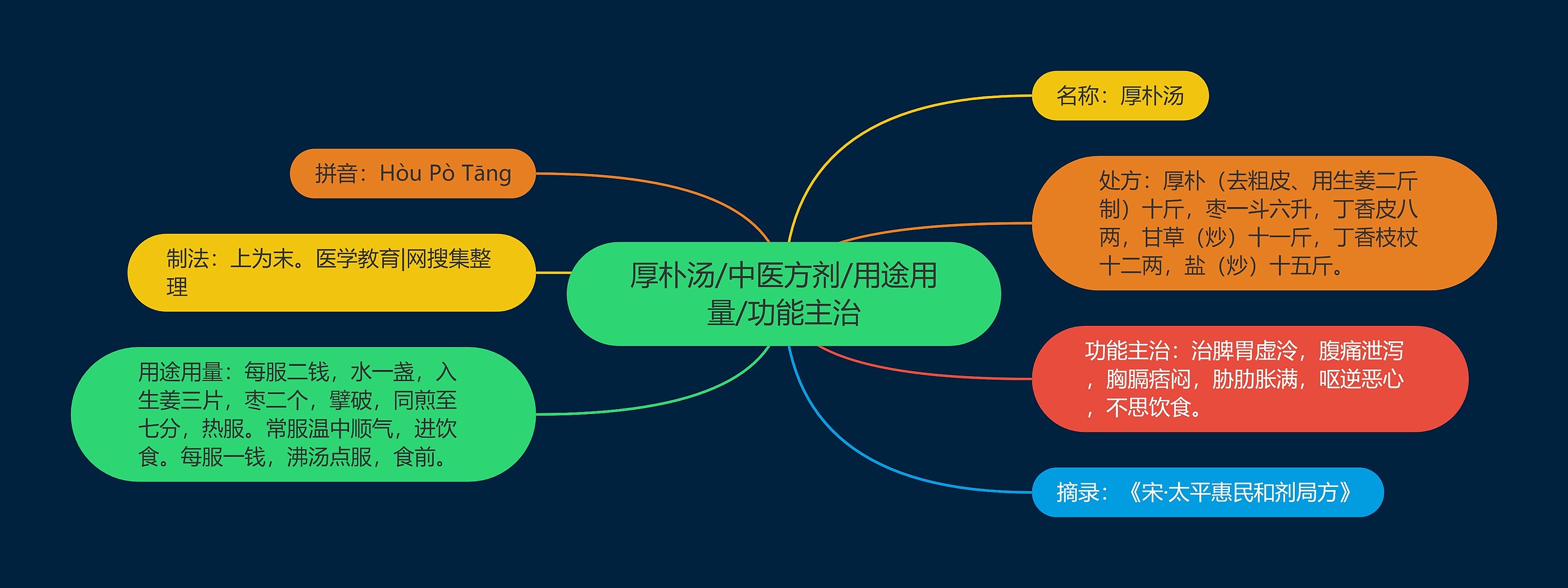 厚朴汤/中医方剂/用途用量/功能主治

名称：厚朴汤

处方：厚朴（去粗皮、用生姜二斤制）十斤，枣一斗六升，丁香皮八两，甘草（炒）十一斤，丁香枝杖十二两，盐（炒）十五斤。

功能主治：治脾胃虚冷，腹痛泄泻，胸膈痞闷，胁肋胀满，呕逆恶心，不思饮食。

摘录：《宋·太平惠民和剂局方》

拼音：Hòu Pò Tāng

制法：上为末。医学教育|网搜集整理

用途用量：每服二钱，水一盏，入生姜三片，枣二个，擘破，同煎至七分，热服。常服温中顺气，进饮食。每服一钱，沸汤点服，食前。